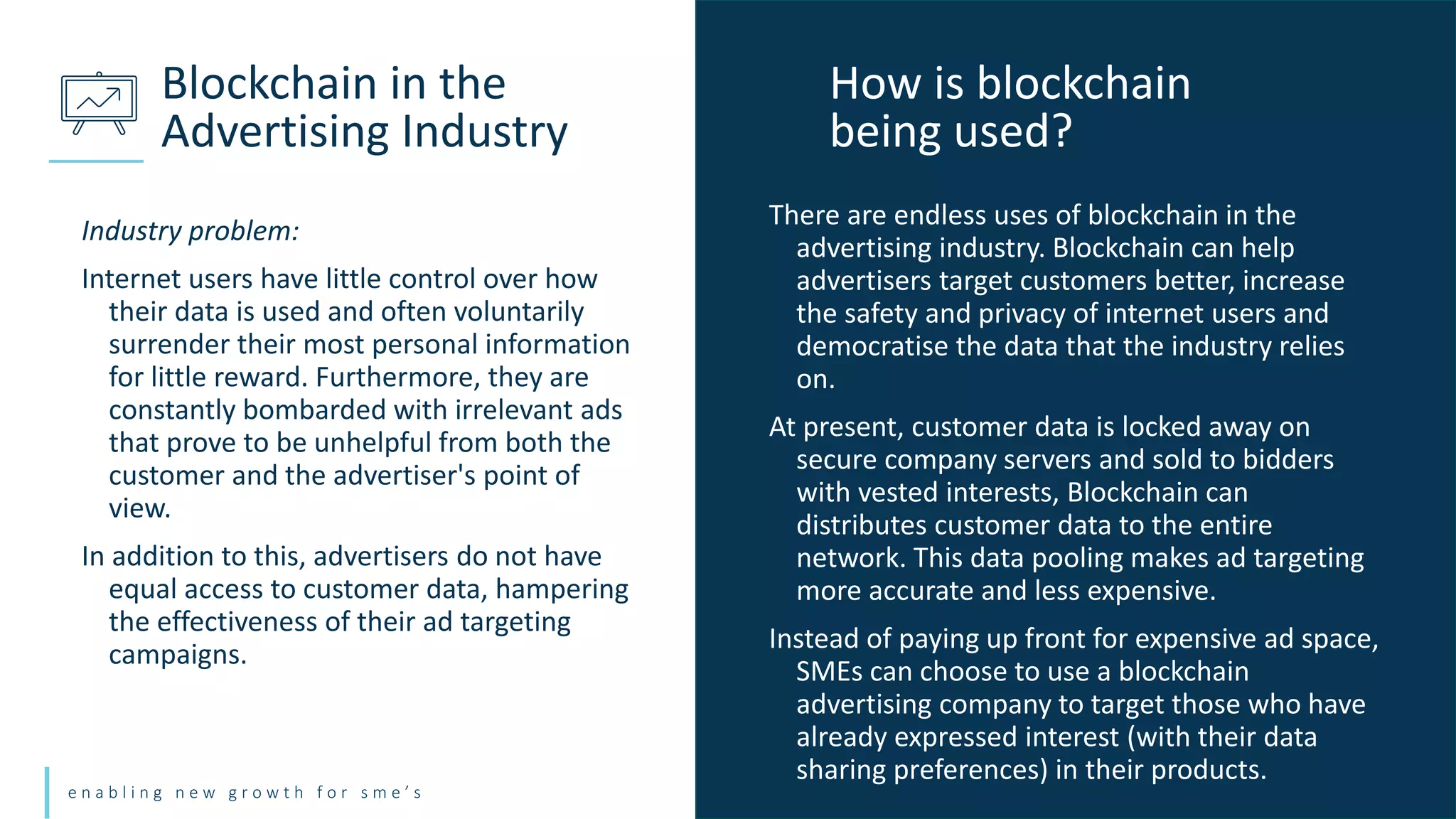 Blockchain in the Advertising Industry

Industry problem:

Internet users have little control over how their data is used and often voluntarily surrender their most personal information for little reward. Furthermore, they are constantly bombarded with irrelevant ads that prove to be unhelpful from both the customer and the advertiser's point of view.

In addition to this, advertisers do not have equal access to customer data, hampering the effectiveness of their ad targeting campaigns.

enabling new growth for sme's

How is blockchain being used?

There are endless uses of blockchain in the advertising industry. Blockchain can help advertisers target customers better, increase the safety and privacy of internet users and democratise the data that the industry relies on.

At present, customer data is locked away on secure company servers and sold to bidders with vested interests, Blockchain can distributes customer data to the entire network. This data pooling makes ad targeting more accurate and less expensive.

Instead of paying up front for expensive ad space, SMEs can choose to use a blockchain advertising company to target those who have already expressed interest (with their data sharing preferences) in their products.